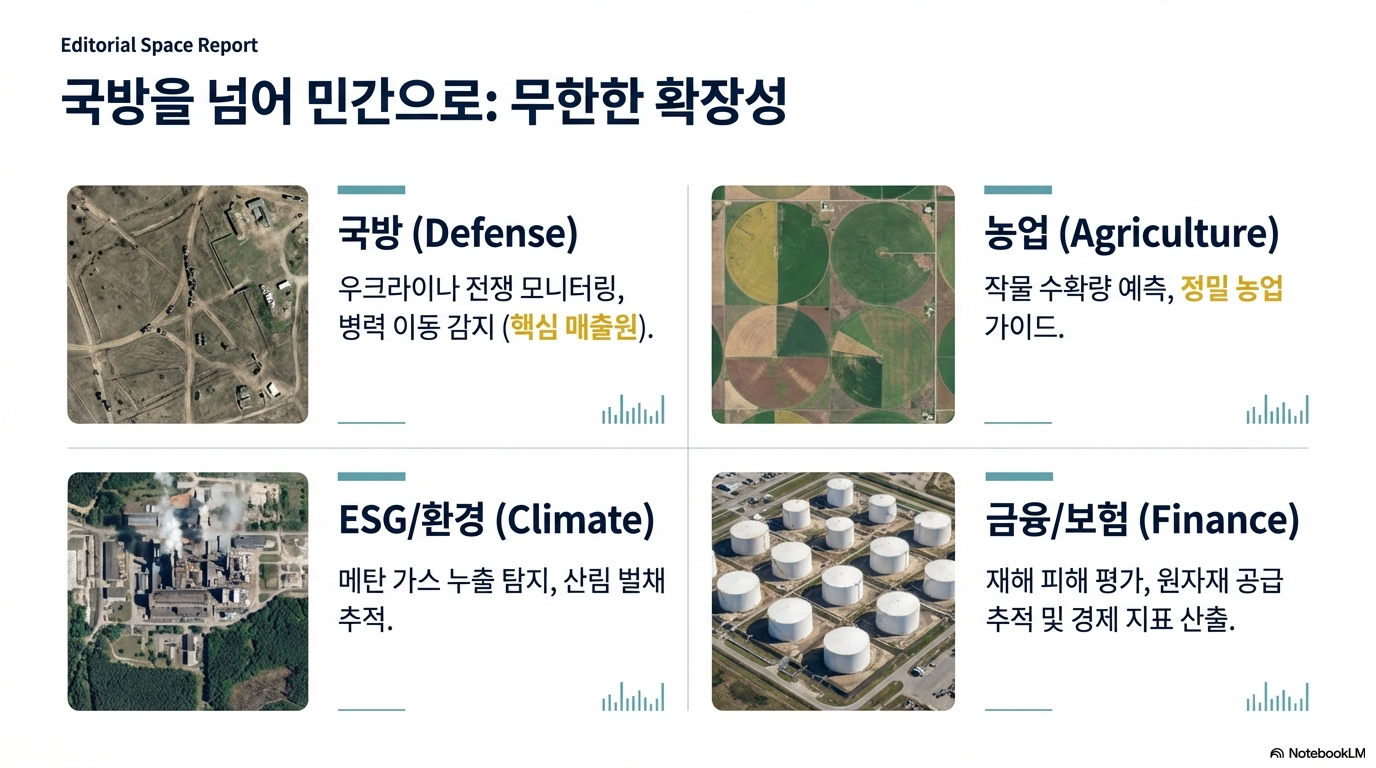 Editorial Space Report

국방을 넘어 민간으로: 무한한 확장성

국방 (Defense)

우크라이나 전쟁 모니터링, 병력 이동 감지 (핵심 매출원).

농업 (Agriculture)

작물 수확량 예측, 정밀 농업 가이드.

ESG/환경 (Climate)

메탄 가스 누출 탐지, 산림 벌채 추적.

금융/보험 (Finance)

재해 피해 평가, 원자재 공급 추적 및 경제 지표 산출.

NotebookLM